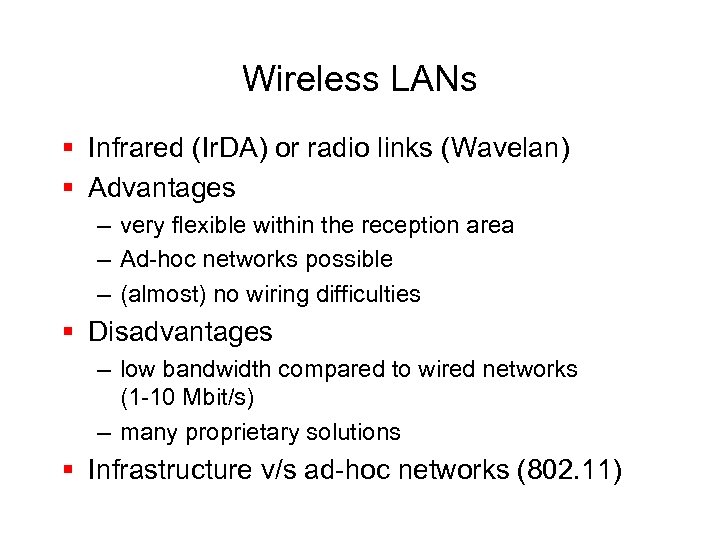 Wireless LANs

▪ Infrared (IrDA) or radio links (Wavelan)
▪ Advantages
– very flexible within the reception area
– Ad-hoc networks possible
– (almost) no wiring difficulties
▪ Disadvantages
– low bandwidth compared to wired networks (1-10 Mbit/s)
– many proprietary solutions
▪ Infrastructure v/s ad-hoc networks (802.11)